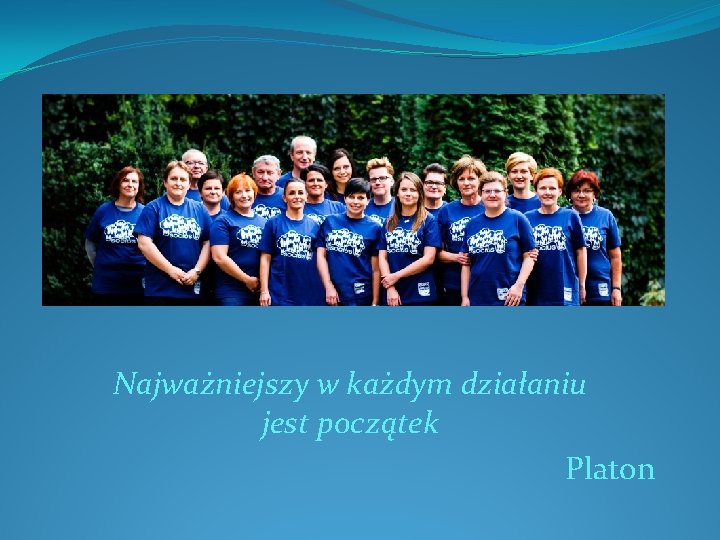 Najważniejszy w każdym działaniu jest początek

Platon